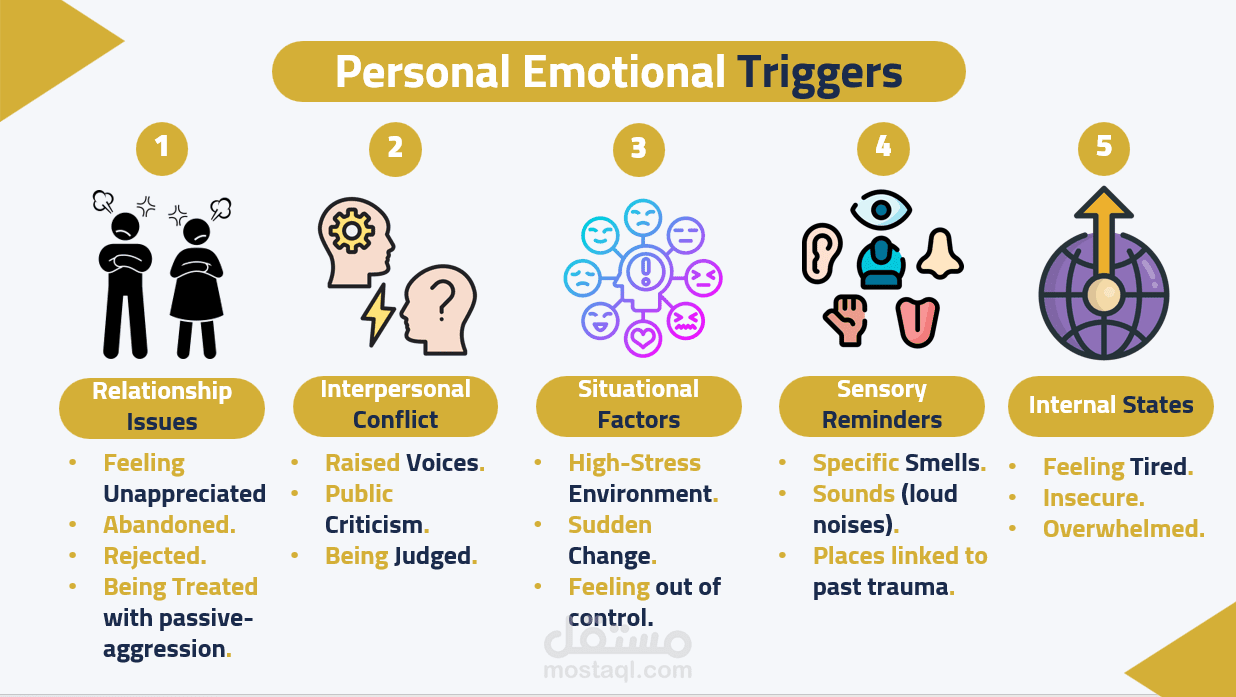 Personal Emotional Triggers

1

Relationship Issues

- Feeling Unappreciated
- Abandoned.
- Rejected.
- Being Treated with passive-aggression.

2

Interpersonal Conflict

- Raised Voices.
- Public Criticism.
- Being Judged.

3

Situational Factors

- High-Stress Environment.
- Sudden Change.
- Feeling out of control.

4

Sensory Reminders

- Specific Smells.
- Sounds (loud noises).
- Places linked to past trauma.

5

Internal States

- Feeling Tired.
- Insecure.
- Overwhelmed.

مستقل
mostaql.com